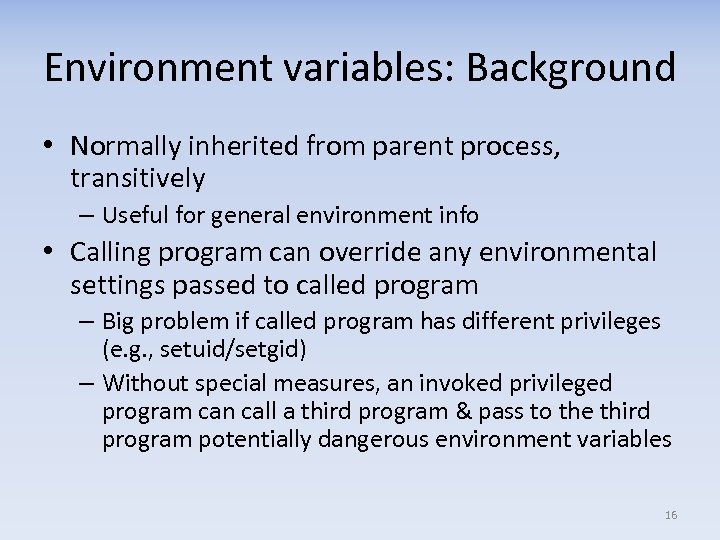 Environment variables: Background

• Normally inherited from parent process, transitively

– Useful for general environment info

• Calling program can override any environmental settings passed to called program

– Big problem if called program has different privileges (e.g., setuid/setgid)

– Without special measures, an invoked privileged program can call a third program & pass to the third program potentially dangerous environment variables

16